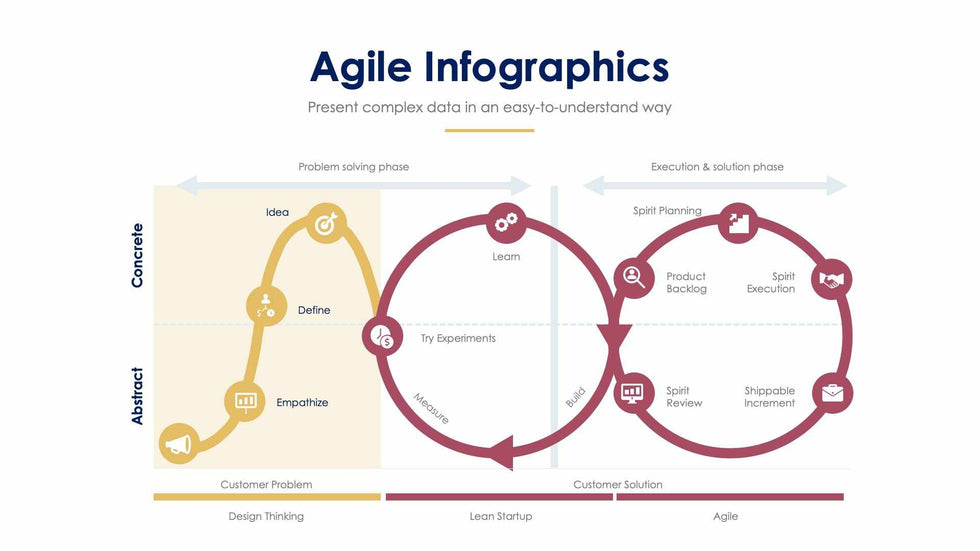 Agile Infographics

Present complex data in an easy-to-understand way

Problem solving phase

Execution & solution phase

Concrete

Abstract

Idea

Define

Empathize

Learn

Try Experiments

Measure

Build

Spirit Planning

Product Backlog

Spirit Execution

Spirit Review

Shippable Increment

Customer Problem

Customer Solution

Design Thinking

Lean Startup

Agile